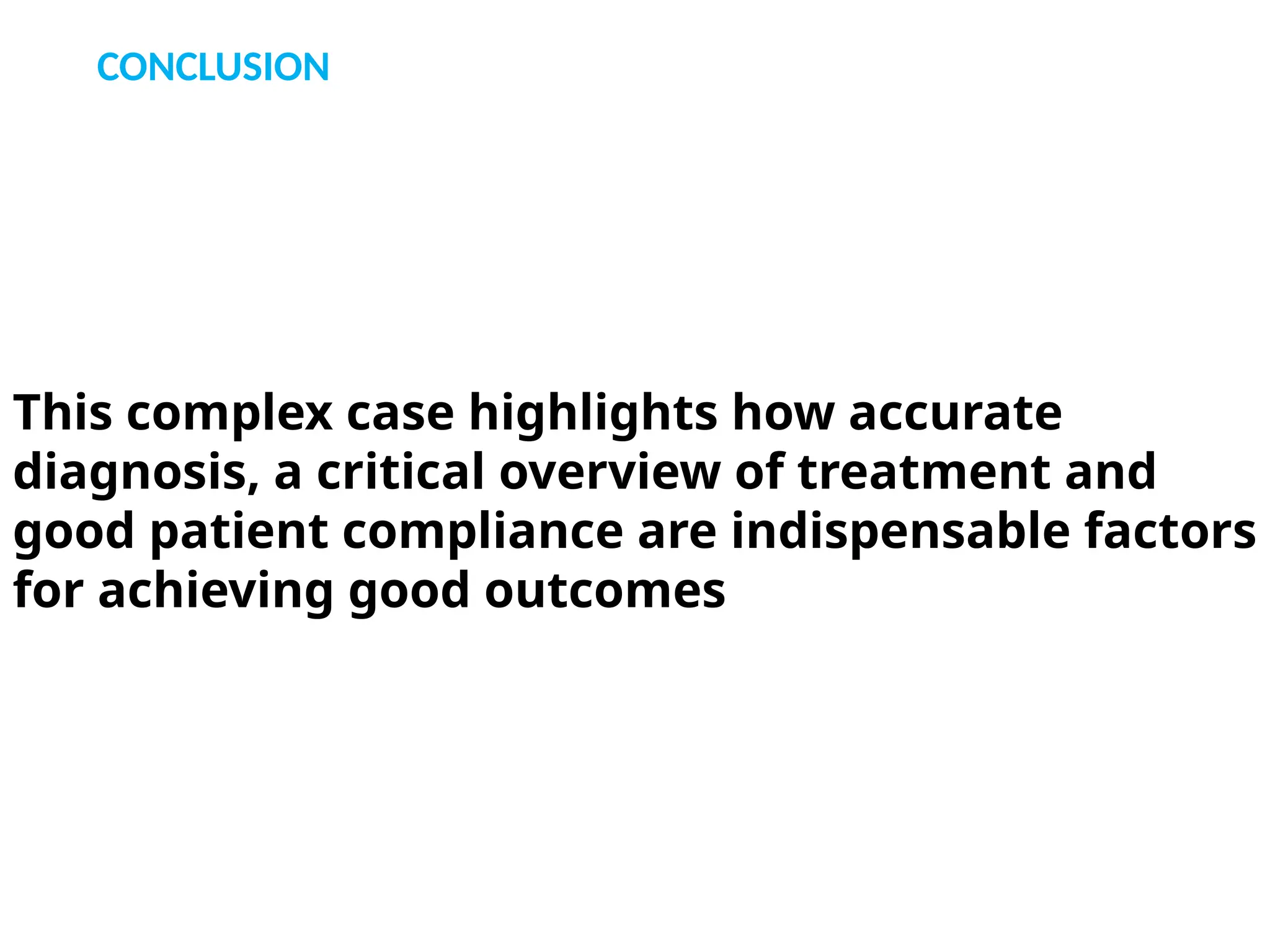 CONCLUSION

This complex case highlights how accurate diagnosis, a critical overview of treatment and good patient compliance are indispensable factors for achieving good outcomes